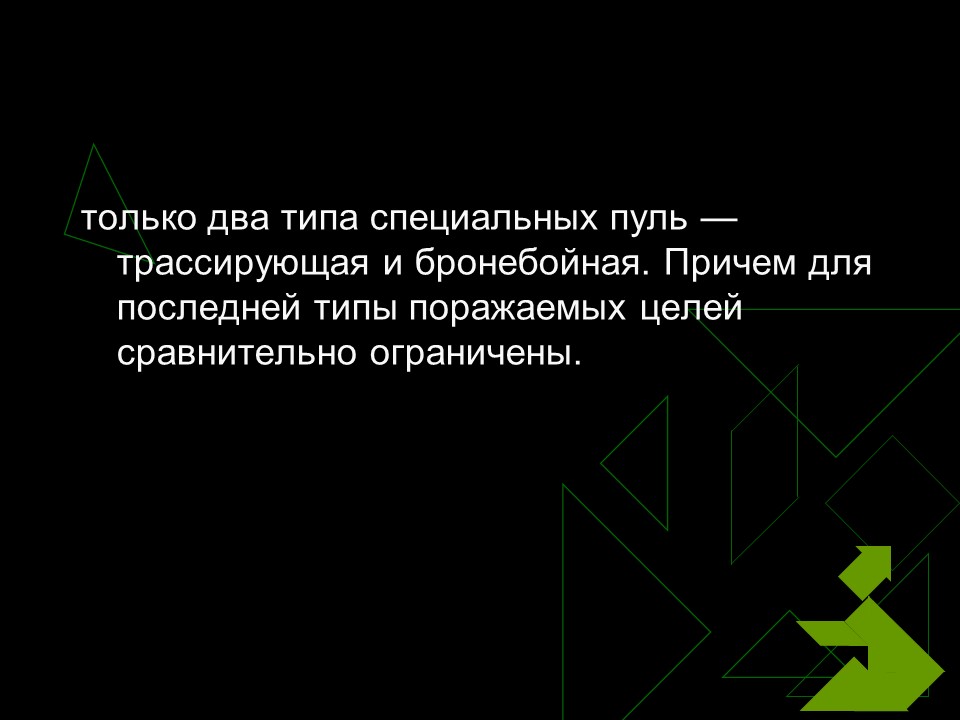 только два типа специальных пуль — трассирующая и бронебойная. Причем для последней типы поражаемых целей сравнительно ограничены.